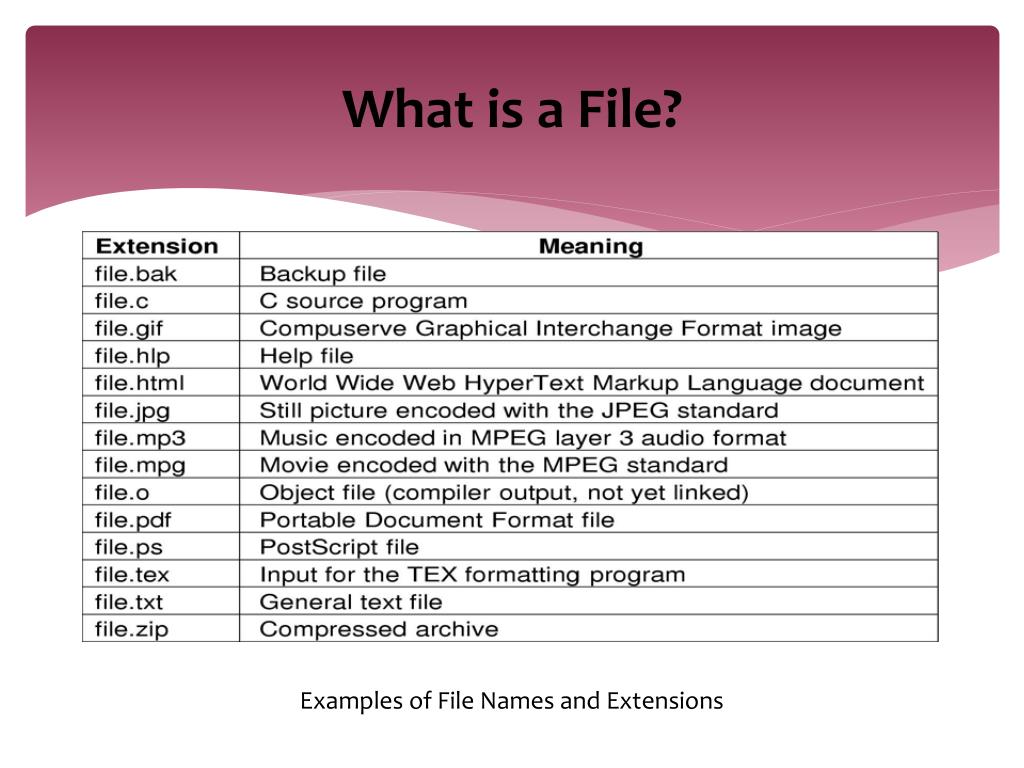 What is a File?

| Extension | Meaning |
|---|---|
| file.bak | Backup file |
| file.c | C source program |
| file.gif | Compuserve Graphical Interchange Format image |
| file.hlp | Help file |
| file.html | World Wide Web HyperText Markup Language document |
| file.jpg | Still picture encoded with the JPEG standard |
| file.mp3 | Music encoded in MPEG layer 3 audio format |
| file.mpg | Movie encoded with the MPEG standard |
| file.o | Object file (compiler output, not yet linked) |
| file.pdf | Portable Document Format file |
| file.ps | PostScript file |
| file.tex | Input for the TEX formatting program |
| file.txt | General text file |
| file.zip | Compressed archive |

Examples of File Names and Extensions